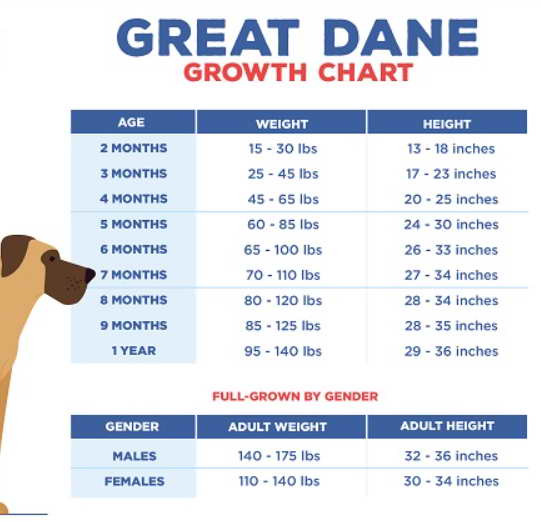 GREAT DANE
GROWTH CHART

| AGE | WEIGHT | HEIGHT |
|---|---|---|
| 2 MONTHS | 15 - 30 lbs | 13 - 18 inches |
| 3 MONTHS | 25 - 45 lbs | 17 - 23 inches |
| 4 MONTHS | 45 - 65 lbs | 20 - 25 inches |
| 5 MONTHS | 60 - 85 lbs | 24 - 30 inches |
| 6 MONTHS | 65 - 100 lbs | 26 - 33 inches |
| 7 MONTHS | 70 - 110 lbs | 27 - 34 inches |
| 8 MONTHS | 80 - 120 lbs | 28 - 34 inches |
| 9 MONTHS | 85 - 125 lbs | 28 - 35 inches |
| 1 YEAR | 95 - 140 lbs | 29 - 36 inches |

FULL-GROWN BY GENDER

| GENDER | ADULT WEIGHT | ADULT HEIGHT |
|---|---|---|
| MALES | 140 - 175 lbs | 32 - 36 inches |
| FEMALES | 110 - 140 lbs | 30 - 34 inches |